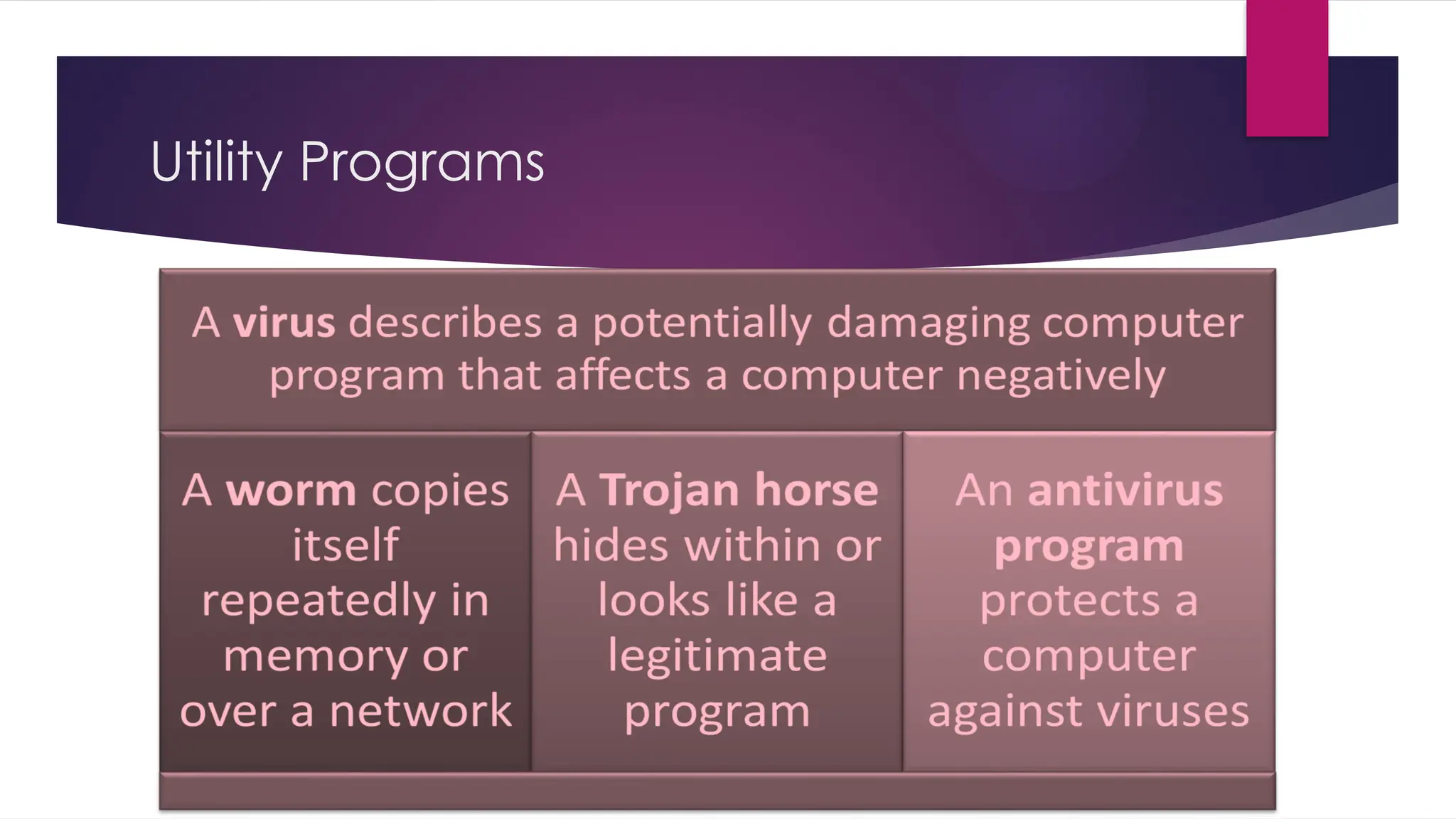 Utility Programs

A virus describes a potentially damaging computer program that affects a computer negatively

A worm copies itself repeatedly in memory or over a network

A Trojan horse hides within or looks like a legitimate program

An antivirus program protects a computer against viruses